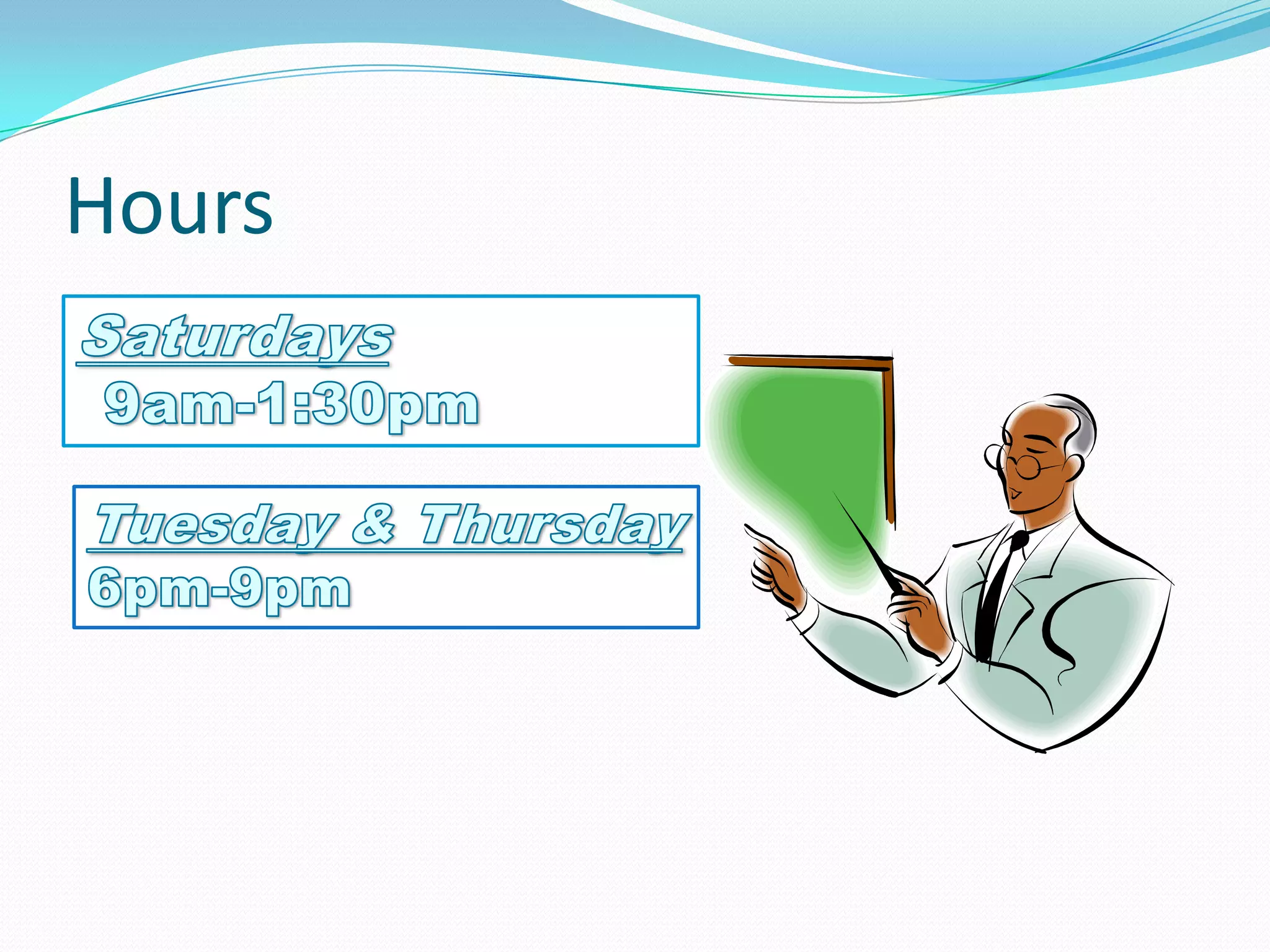 Hours

Saturdays
9am-1:30pm

Tuesday & Thursday
6pm-9pm